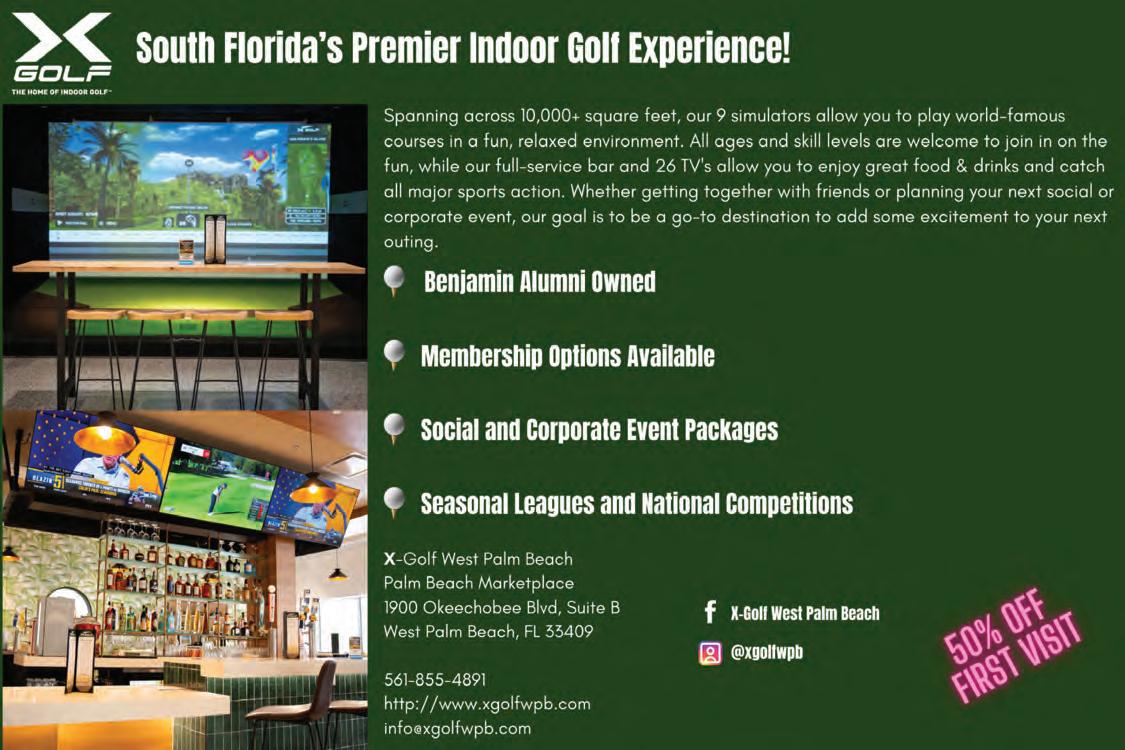 X GOLF
THE HOME OF INDOOR GOLF™

South Florida's Premier Indoor Golf Experience!

Spanning across 10,000+ square feet, our 9 simulators allow you to play world-famous courses in a fun, relaxed environment. All ages and skill levels are welcome to join in on the fun, while our full-service bar and 26 TV's allow you to enjoy great food & drinks and catch all major sports action. Whether getting together with friends or planning your next social or corporate event, our goal is to be a go-to destination to add some excitement to your next outing.

Benjamin Alumni Owned

Membership Options Available

Social and Corporate Event Packages

Seasonal Leagues and National Competitions

X-Golf West Palm Beach
Palm Beach Marketplace
1900 Okeechobee Blvd, Suite B
West Palm Beach, FL 33409

561-855-4891
http://www.xgolfwpb.com
info@xgolfwpb.com

X-Golf West Palm Beach

@xgolfwpb

50% OFF FIRST VISIT